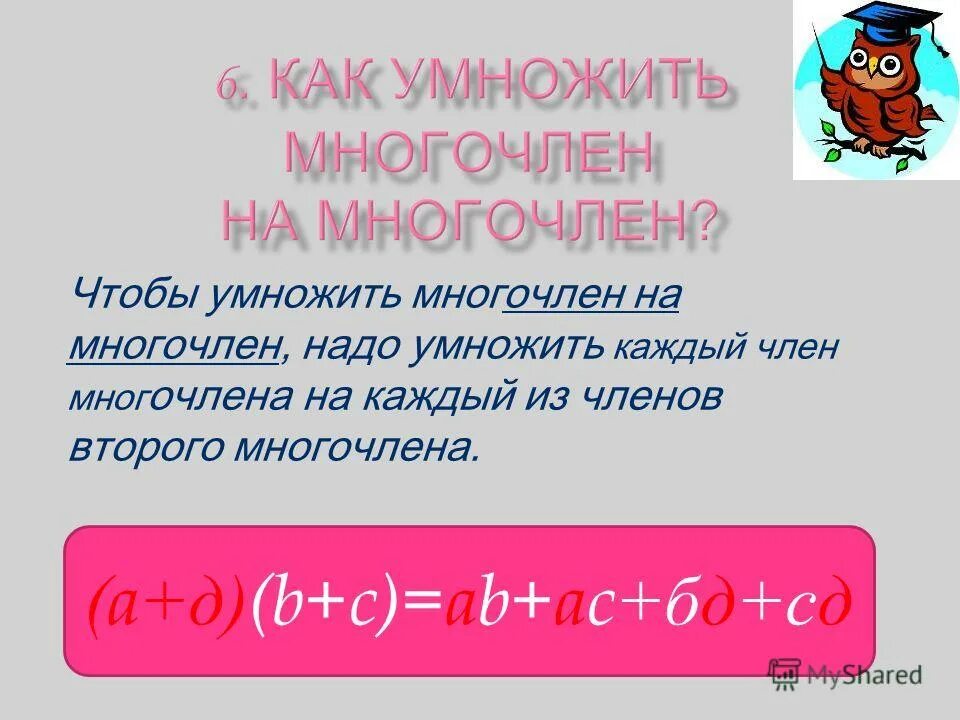 6. КАК УМНОЖИТЬ МНОГОЧЛЕН НА МНОГОЧЛЕН?

Чтобы умножить многочлен на многочлен, надо умножить каждый член многочлена на каждый из членов второго многочлена.

$(a+д)(b+c)=ab+ac+бд+cд$

MyShared